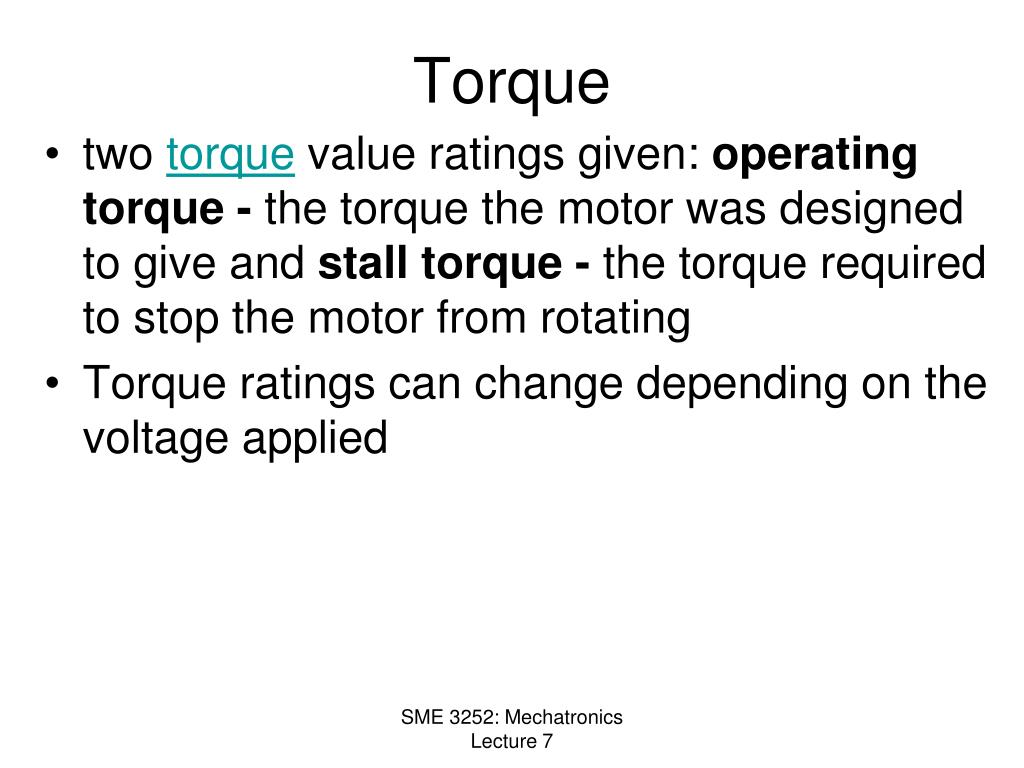 Torque

• two torque value ratings given: operating torque - the torque the motor was designed to give and stall torque - the torque required to stop the motor from rotating

• Torque ratings can change depending on the voltage applied

SME 3252: Mechatronics
Lecture 7